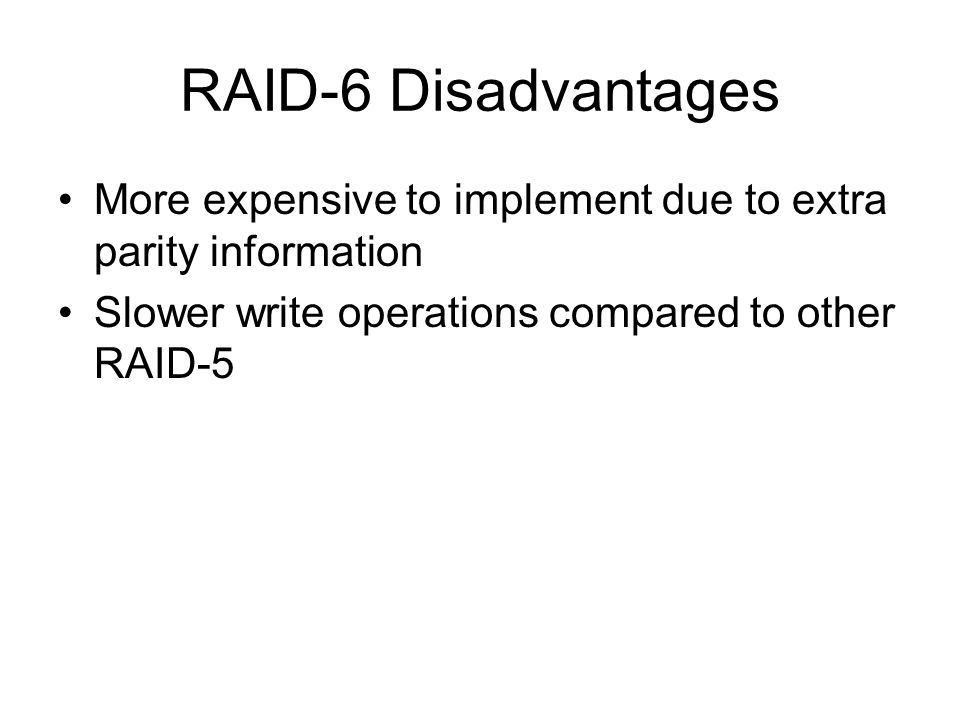 RAID-6 Disadvantages

• More expensive to implement due to extra parity information
• Slower write operations compared to other RAID-5